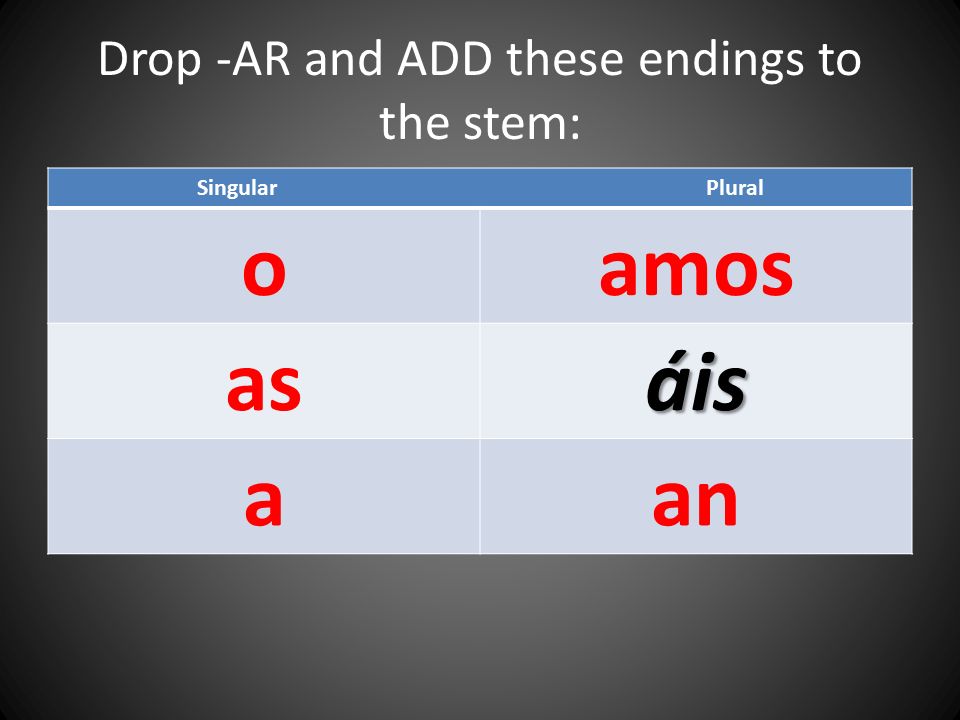 Drop -AR and ADD these endings to the stem:

| Singular | Plural |
|---|---|
| o | amos |
| as | áis |
| a | an |